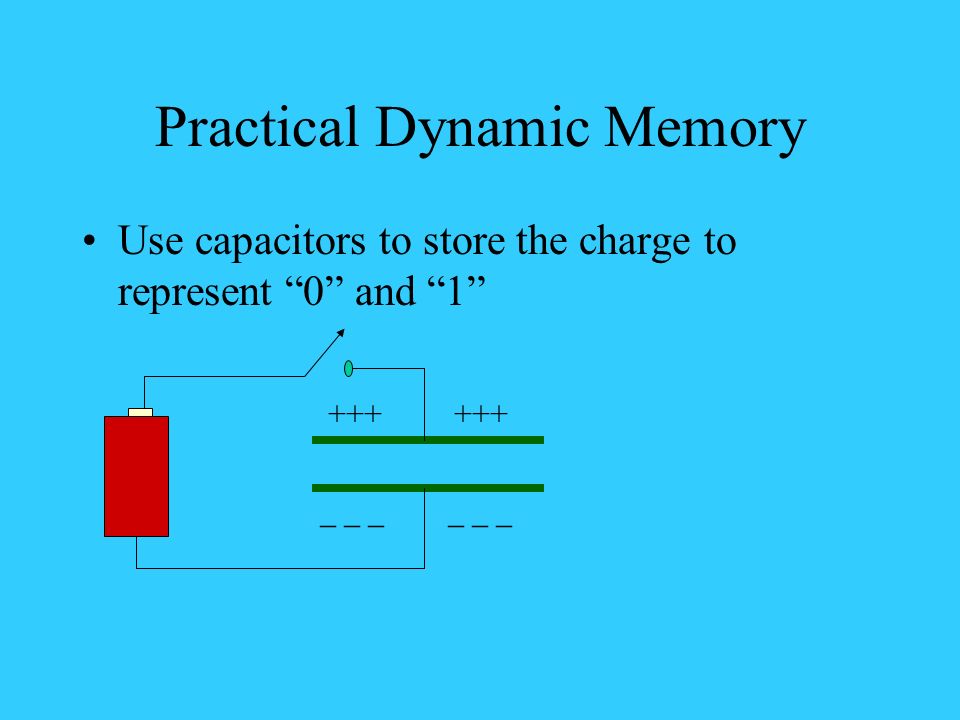 Practical Dynamic Memory

• Use capacitors to store the charge to represent “0” and “1”

+++ +++

– – – – – –